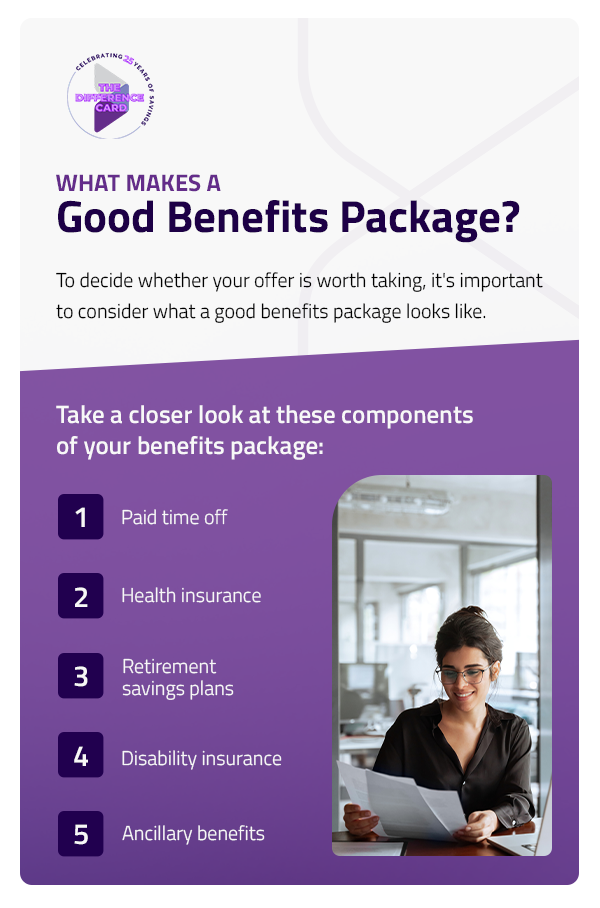 CELEBRATING 25 YEARS OF SAVINGS
THE DIFFERENCE CARD

WHAT MAKES A
Good Benefits Package?

To decide whether your offer is worth taking, it's important to consider what a good benefits package looks like.

Take a closer look at these components of your benefits package:

1 Paid time off

2 Health insurance

3 Retirement savings plans

4 Disability insurance

5 Ancillary benefits